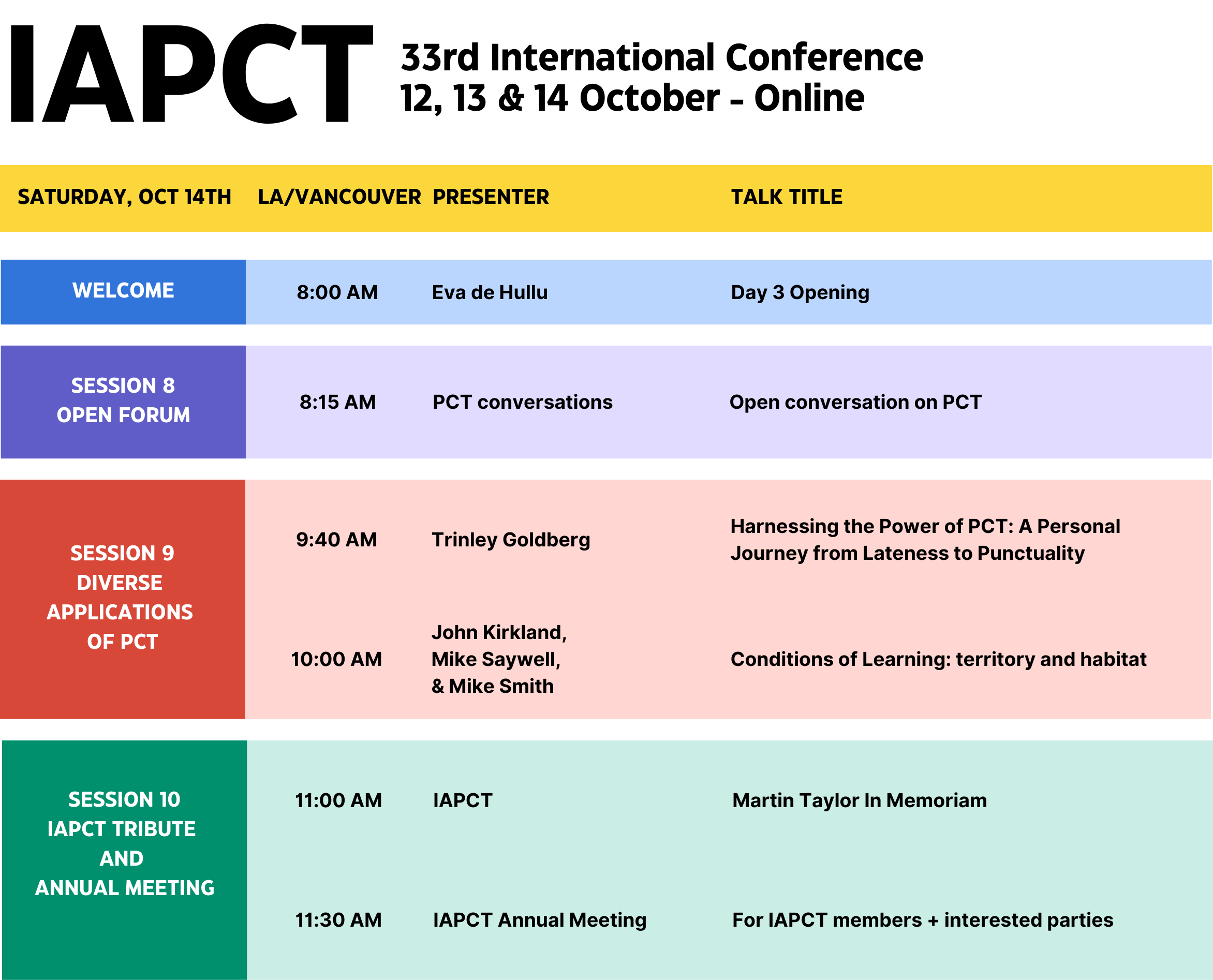 IAPCT

33rd International Conference
12, 13 & 14 October - Online

| SATURDAY, OCT 14TH | LA/VANCOUVER | PRESENTER | TALK TITLE |
|---|---|---|---|
| WELCOME | 8:00 AM | Eva de Hullu | Day 3 Opening |
| SESSION 8 OPEN FORUM | 8:15 AM | PCT conversations | Open conversation on PCT |
| SESSION 9 DIVERSE APPLICATIONS OF PCT | 9:40 AM | Trinley Goldberg | Harnessing the Power of PCT: A Personal Journey from Lateness to Punctuality |
| | 10:00 AM | John Kirkland, Mike Saywell, & Mike Smith | Conditions of Learning: territory and habitat |
| SESSION 10 IAPCT TRIBUTE AND ANNUAL MEETING | 11:00 AM | IAPCT | Martin Taylor In Memoriam |
| | 11:30 AM | IAPCT Annual Meeting | For IAPCT members + interested parties |